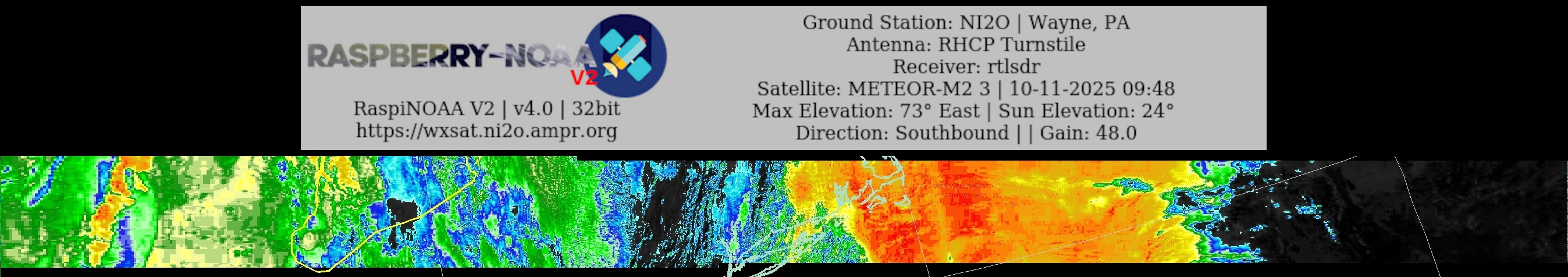 RASPBERRY-NOAA V2

RaspiNOAA V2 | v4.0 | 32bit
https://wxsat.ni2o.ampr.org

Ground Station: NI2O | Wayne, PA
Antenna: RHCP Turnstile
Receiver: rtlsdr
Satellite: METEOR-M2 3 | 10-11-2025 09:48
Max Elevation: 73° East | Sun Elevation: 24°
Direction: Southbound | | Gain: 48.0